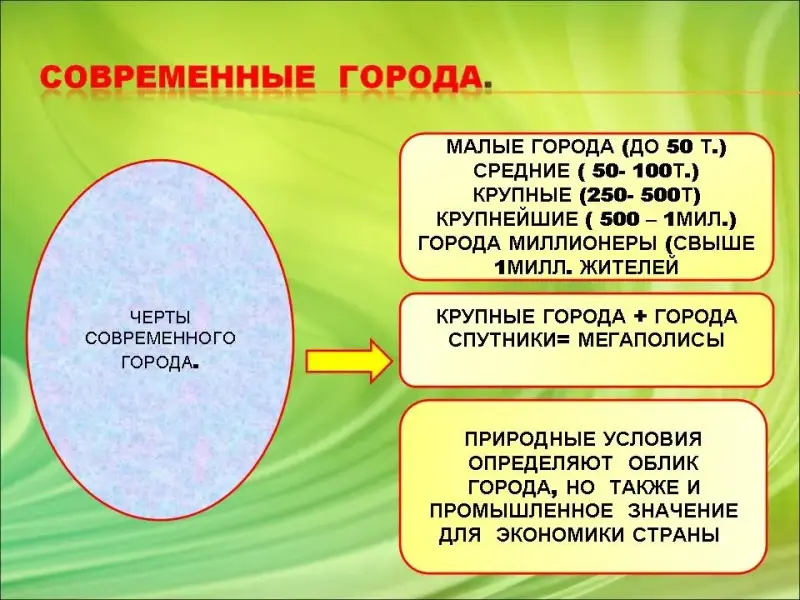 СОВРЕМЕННЫЕ ГОРОДА.

ЧЕРТЫ СОВРЕМЕННОГО ГОРОДА.

МАЛЫЕ ГОРОДА (ДО 50 Т.)
СРЕДНИЕ ( 50- 100Т.)
КРУПНЫЕ (250- 500Т)
КРУПНЕЙШИЕ ( 500 – 1МИЛ.)
ГОРОДА МИЛЛИОНЕРЫ (СВЫШЕ 1МИЛЛ. ЖИТЕЛЕЙ

КРУПНЫЕ ГОРОДА + ГОРОДА СПУТНИКИ= МЕГАПОЛИСЫ

ПРИРОДНЫЕ УСЛОВИЯ ОПРЕДЕЛЯЮТ ОБЛИК ГОРОДА, НО ТАКЖЕ И ПРОМЫШЛЕННОЕ ЗНАЧЕНИЕ ДЛЯ ЭКОНОМИКИ СТРАНЫ